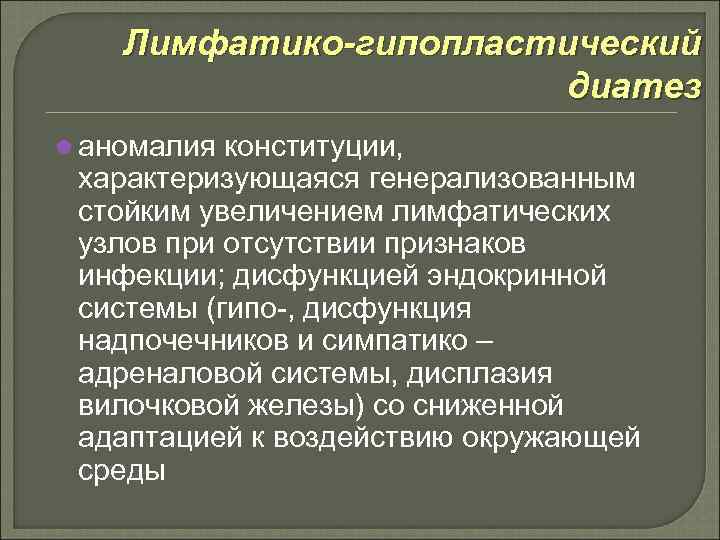 Лимфатико-гипопластический диатез

аномалия конституции, характеризующаяся генерализованным стойким увеличением лимфатических узлов при отсутствии признаков инфекции; дисфункцией эндокринной системы (гипо-, дисфункция надпочечников и симпатико – адреналовой системы, дисплазия вилочковой железы) со сниженной адаптацией к воздействию окружающей среды